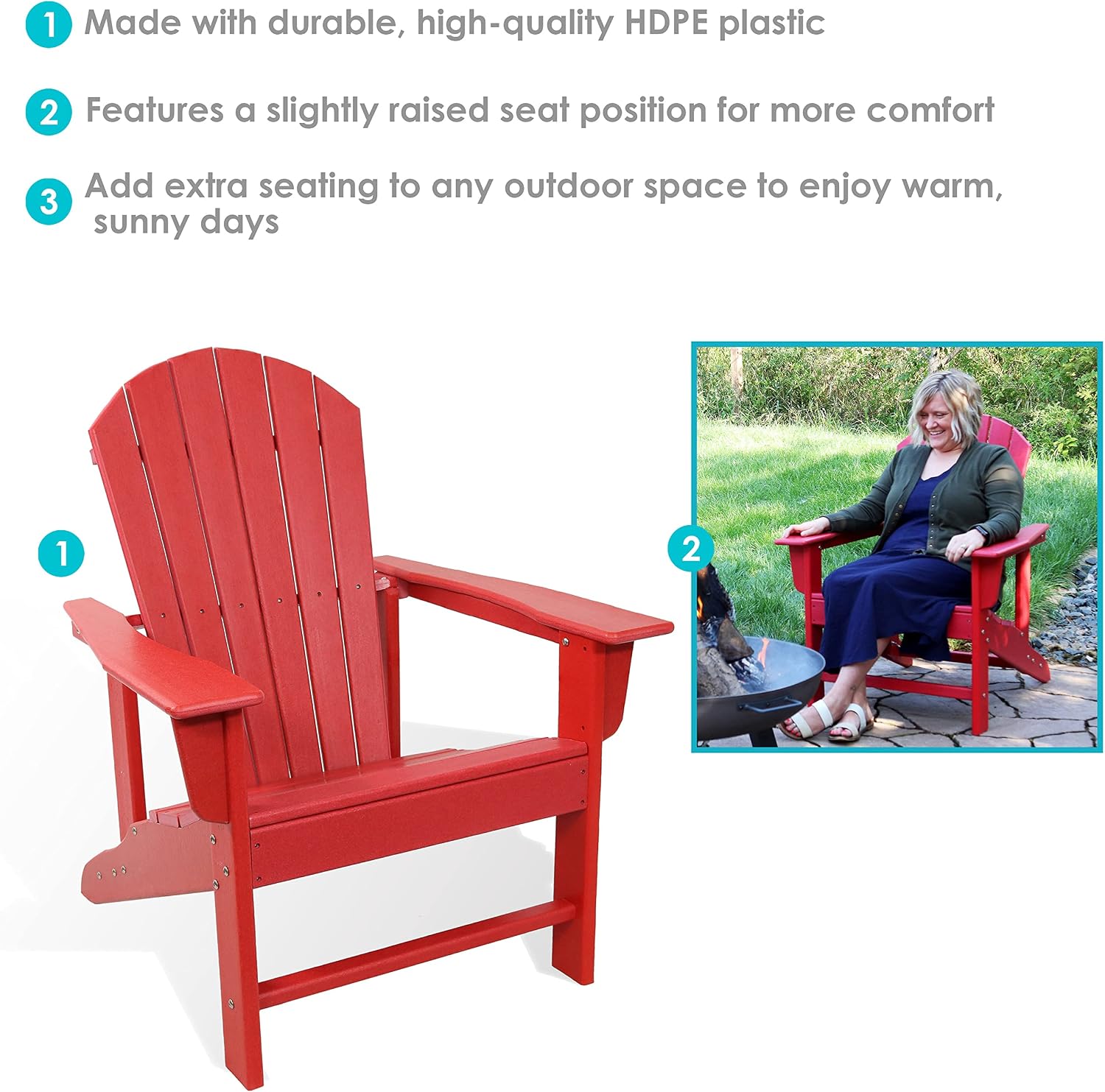 1 Made with durable, high-quality HDPE plastic

2 Features a slightly raised seat position for more comfort

3 Add extra seating to any outdoor space to enjoy warm, sunny days

1

2